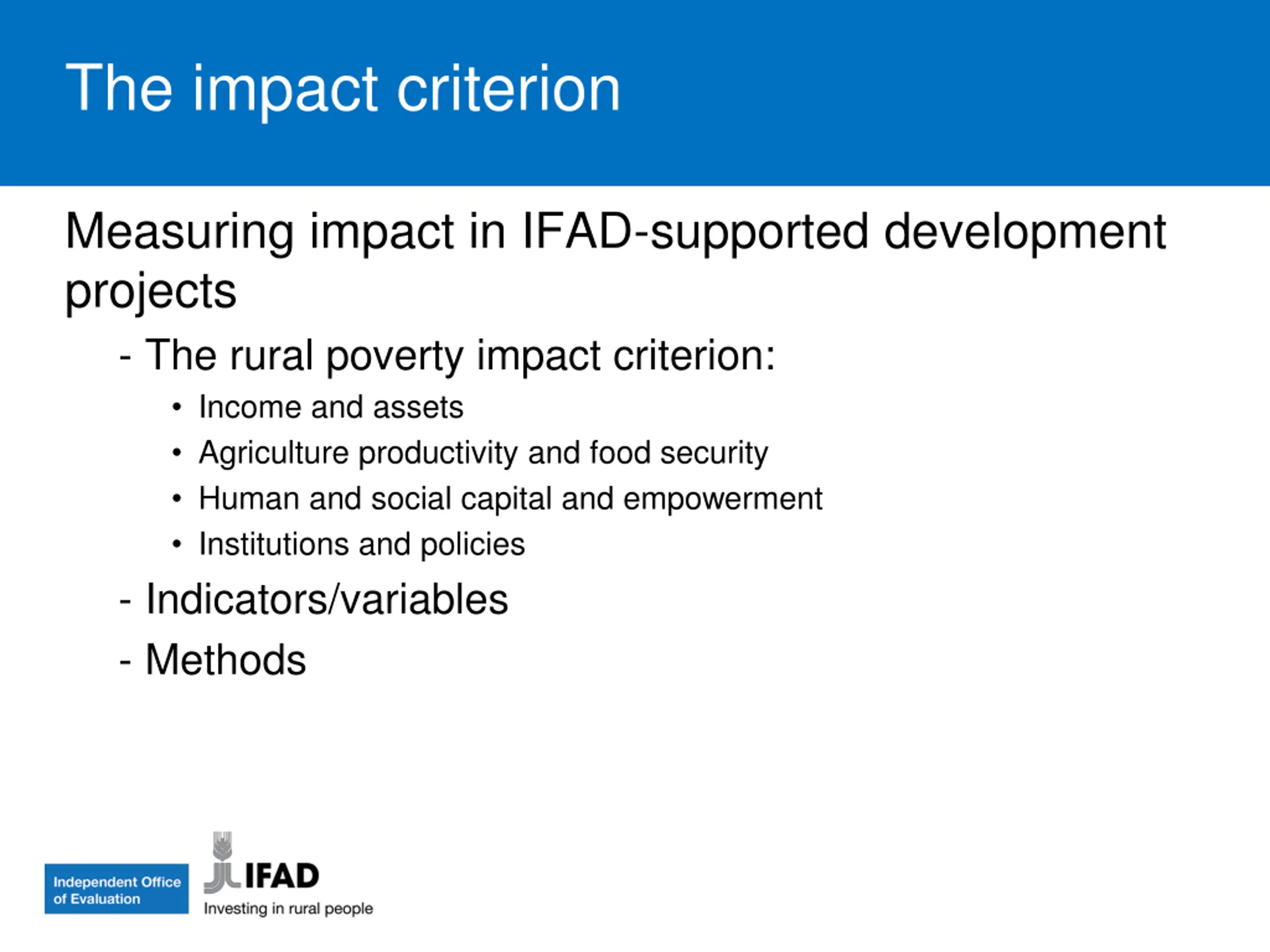 The impact criterion

Measuring impact in IFAD-supported development projects

- The rural poverty impact criterion:

• Income and assets
• Agriculture productivity and food security
• Human and social capital and empowerment
• Institutions and policies

- Indicators/variables
- Methods

Independent Office of Evaluation

IFAD
Investing in rural people